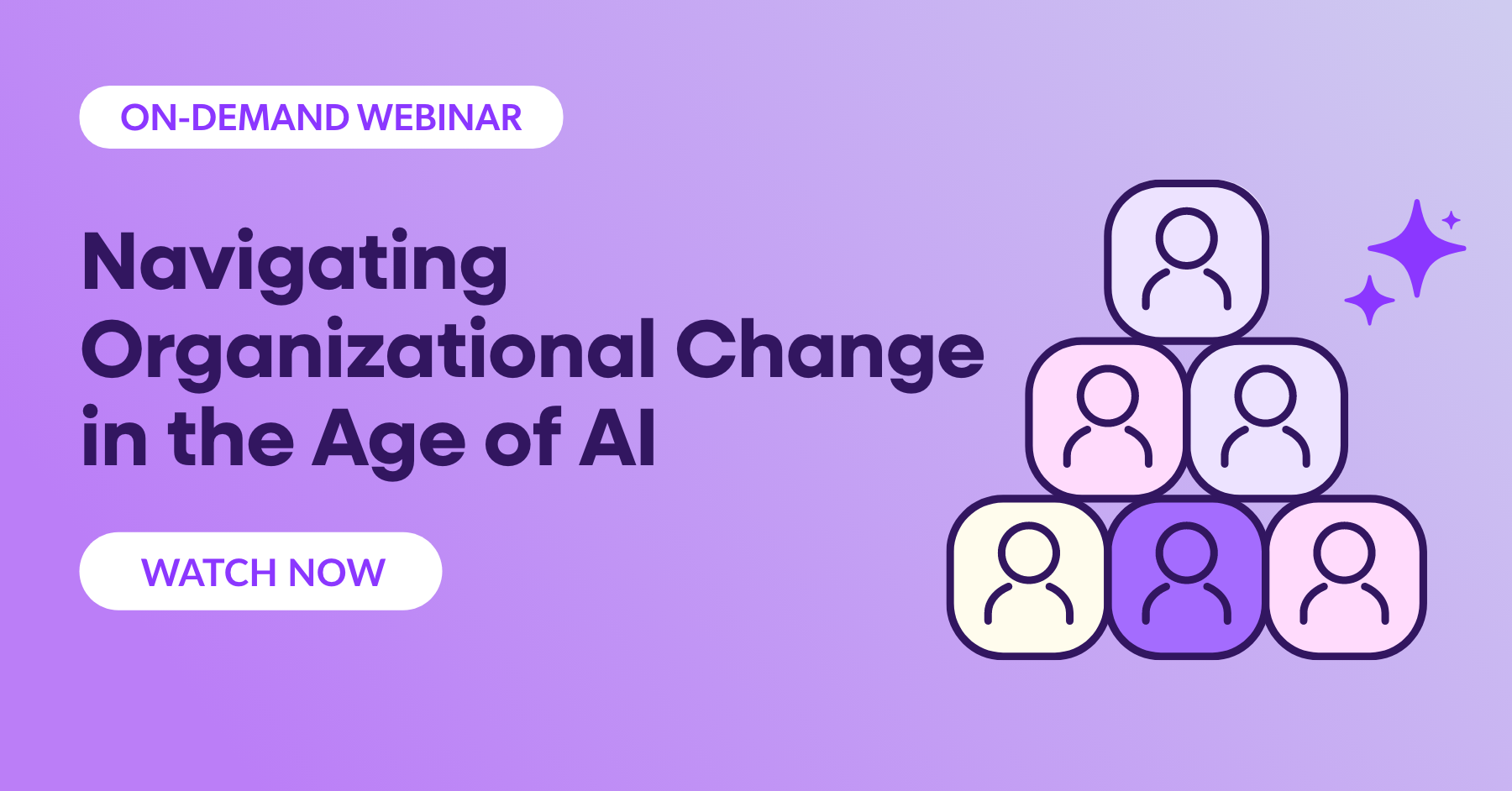 ON-DEMAND WEBINAR

Navigating Organizational Change in the Age of AI

WATCH NOW